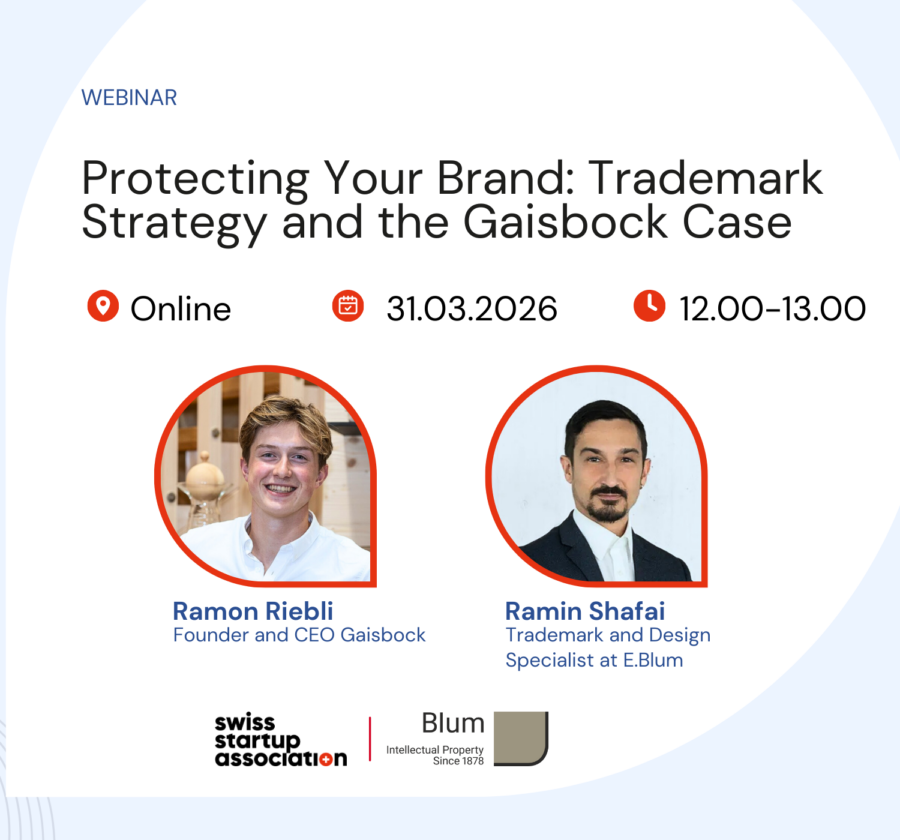 WEBINAR

Protecting Your Brand: Trademark Strategy and the Gaisbock Case

Online

31.03.2026

12.00-13.00

Ramon Riebli
Founder and CEO Gaisbock

Ramin Shafai
Trademark and Design Specialist at E.Blum

swiss startup association

Blum
Intellectual Property Since 1878